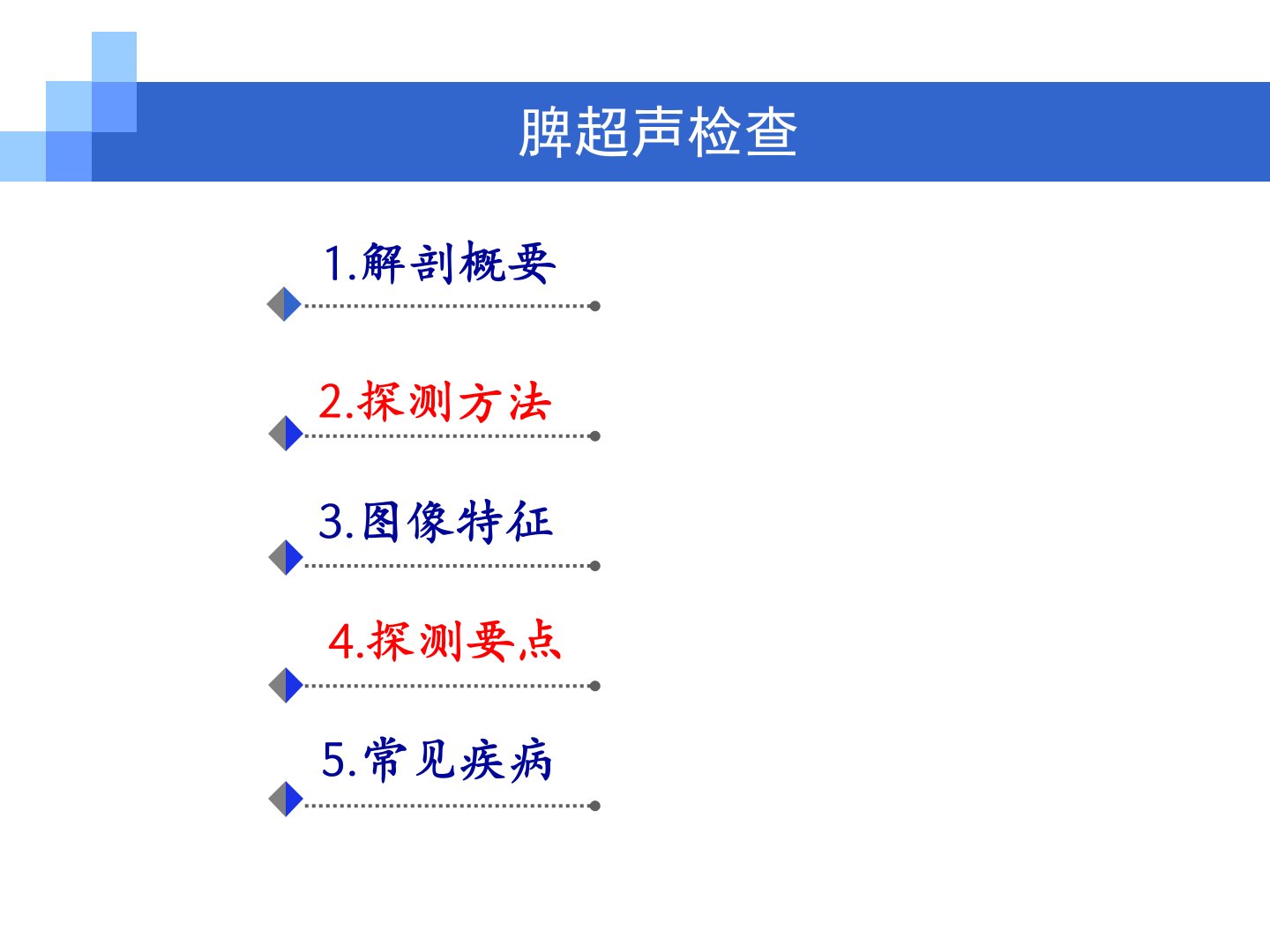 脾超声检查

1.解剖概要

2.探测方法

3.图像特征

4.探测要点

5.常见疾病